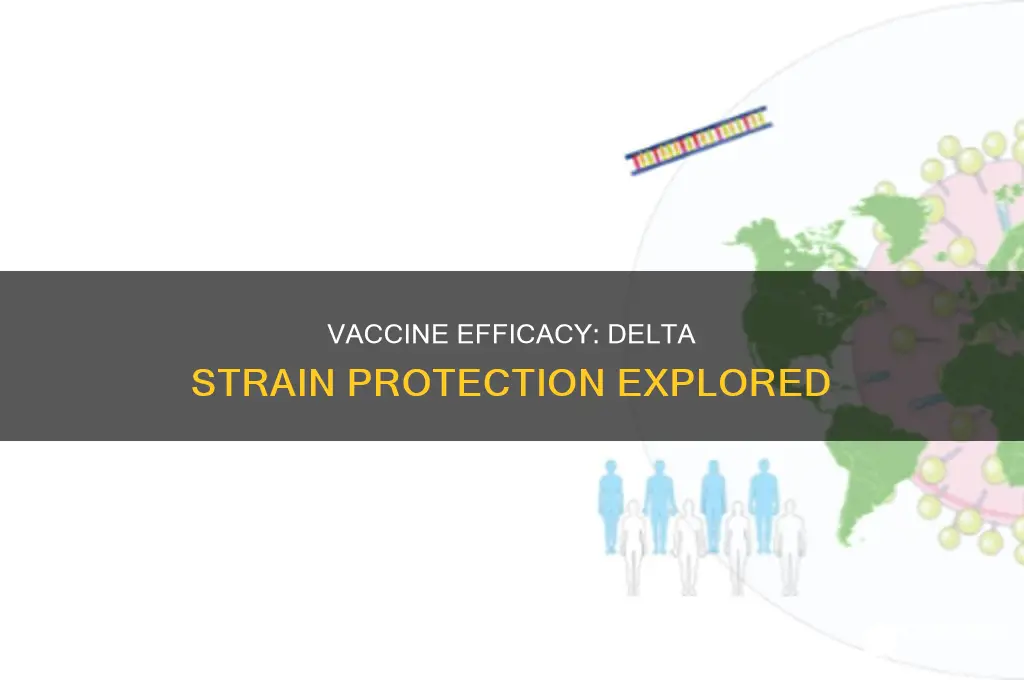 VACCINE EFFICACY: DELTA STRAIN PROTECTION EXPLORED